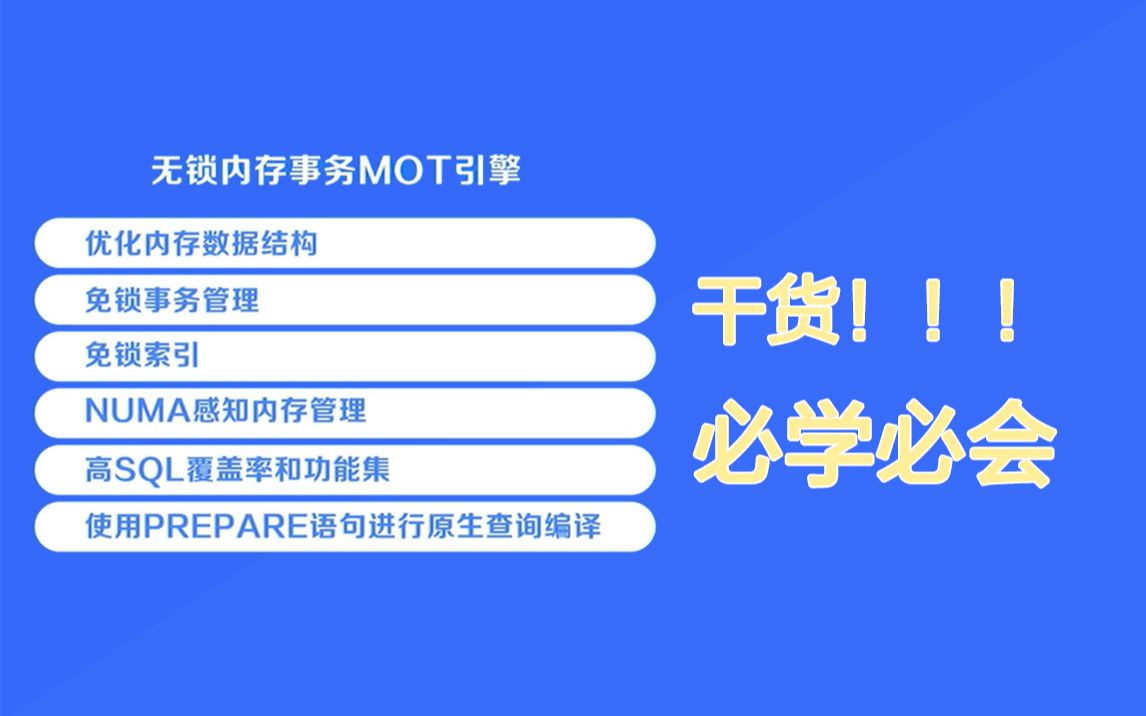 无锁内存事务MOT引擎

优化内存数据结构

免锁事务管理

免锁索引

NUMA感知内存管理

高SQL覆盖率和功能集

使用PREPARE语句进行原生查询编译

干货！！！

必学必会